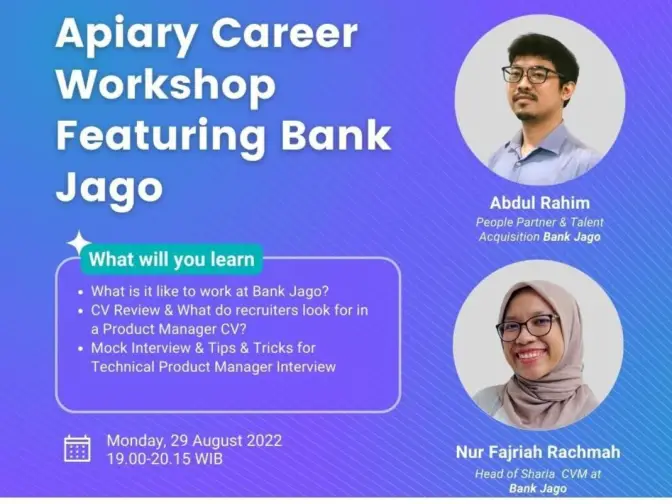 Apiary Career Workshop Featuring Bank Jago

What will you learn

• What is it like to work at Bank Jago?
• CV Review & What do recruiters look for in a Product Manager CV?
• Mock Interview & Tips & Tricks for Technical Product Manager Interview

Monday, 29 August 2022
19.00-20.15 WIB

Abdul Rahim
People Partner & Talent Acquisition Bank Jago

Nur Fajriah Rachmah
Head of Sharia CVM at Bank Jago